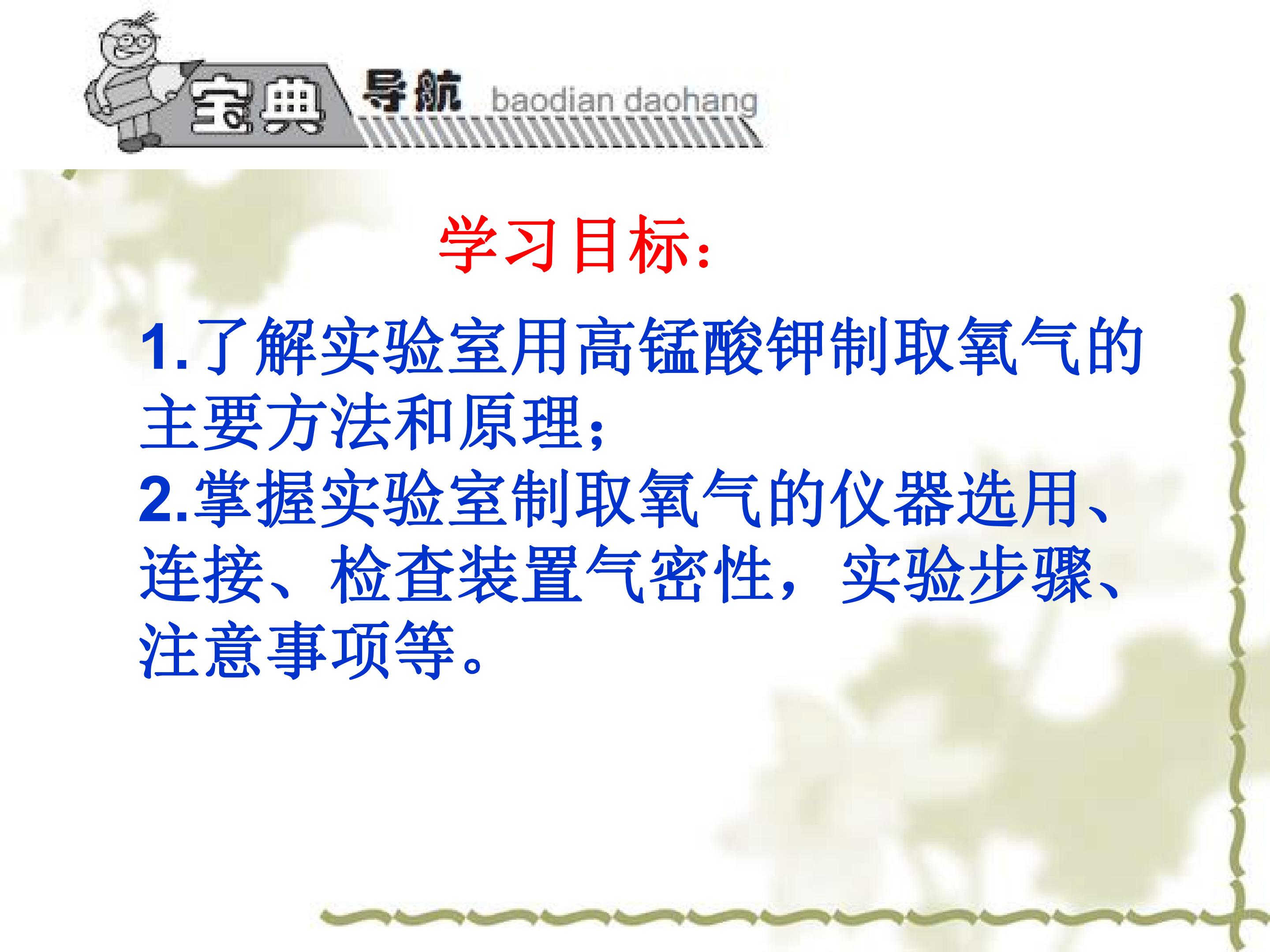 宝典 导航 baodian daohang

学习目标：

1.了解实验室用高锰酸钾制取氧气的主要方法和原理；

2.掌握实验室制取氧气的仪器选用、连接、检查装置气密性，实验步骤、注意事项等。